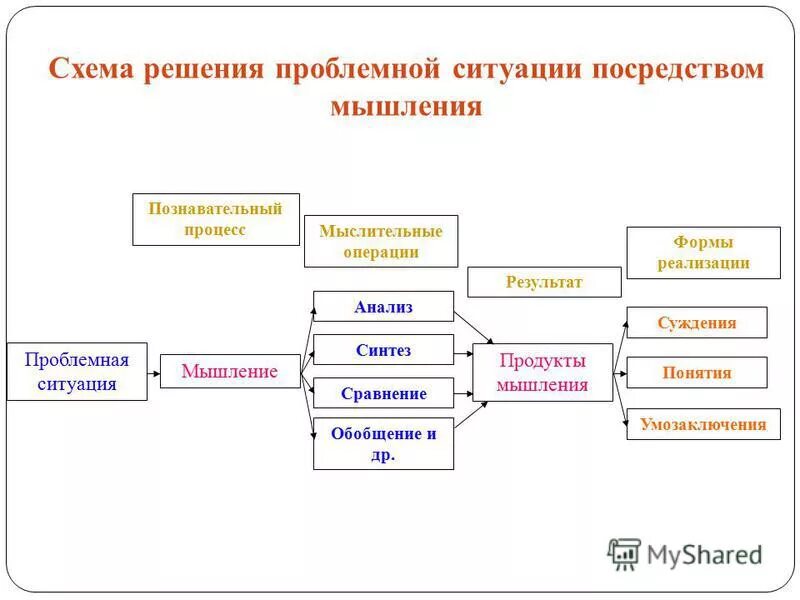 Схема решения проблемной ситуации посредством мышления

Познавательный процесс

Мыслительные операции

Результат

Формы реализации

Проблемная ситуация

Мышление

Анализ

Синтез

Сравнение

Обобщение и др.

Продукты мышления

Суждения

Понятия

Умозаключения

MyShared